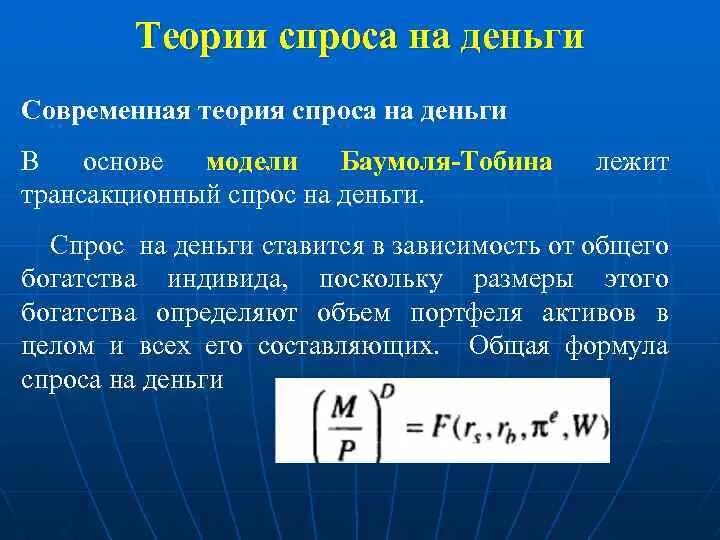 Теории спроса на деньги

Современная теория спроса на деньги

В основе модели Баумоля-Тобина лежит трансакционный спрос на деньги.

Спрос на деньги ставится в зависимость от общего богатства индивида, поскольку размеры этого богатства определяют объем портфеля активов в целом и всех его составляющих. Общая формула спроса на деньги

$\left(\frac{M}{P}\right)^D = F(r_s, r_b, \pi^e, W)$